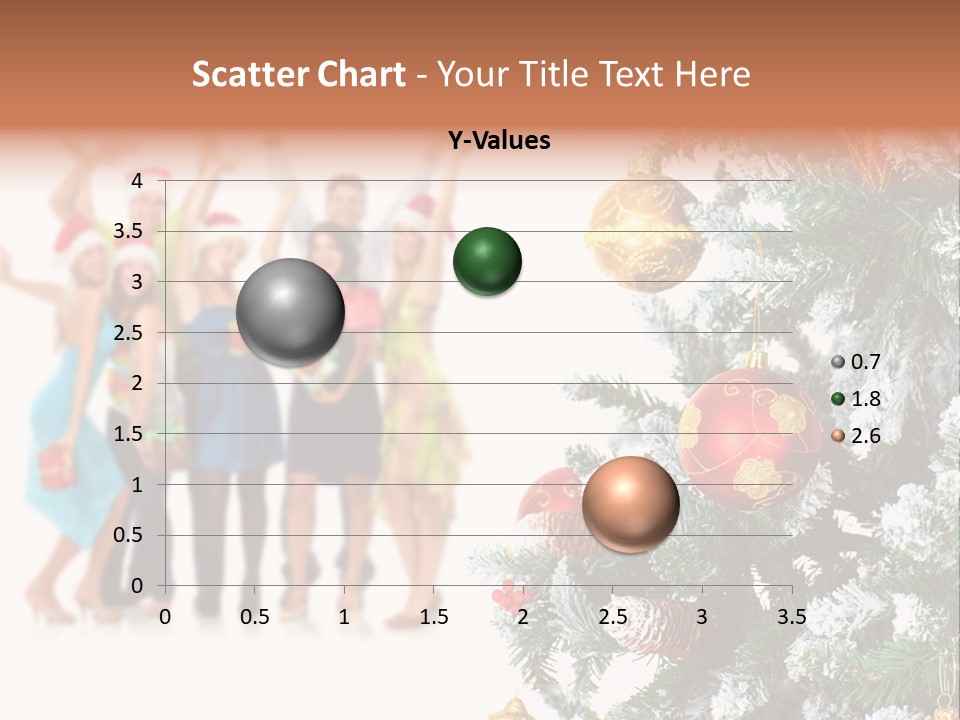 Scatter Chart - Your Title Text Here

Y-Values

4
3.5
3
2.5
2
1.5
1
0.5
0

0 0.5 1 1.5 2 2.5 3 3.5

0.7
1.8
2.6